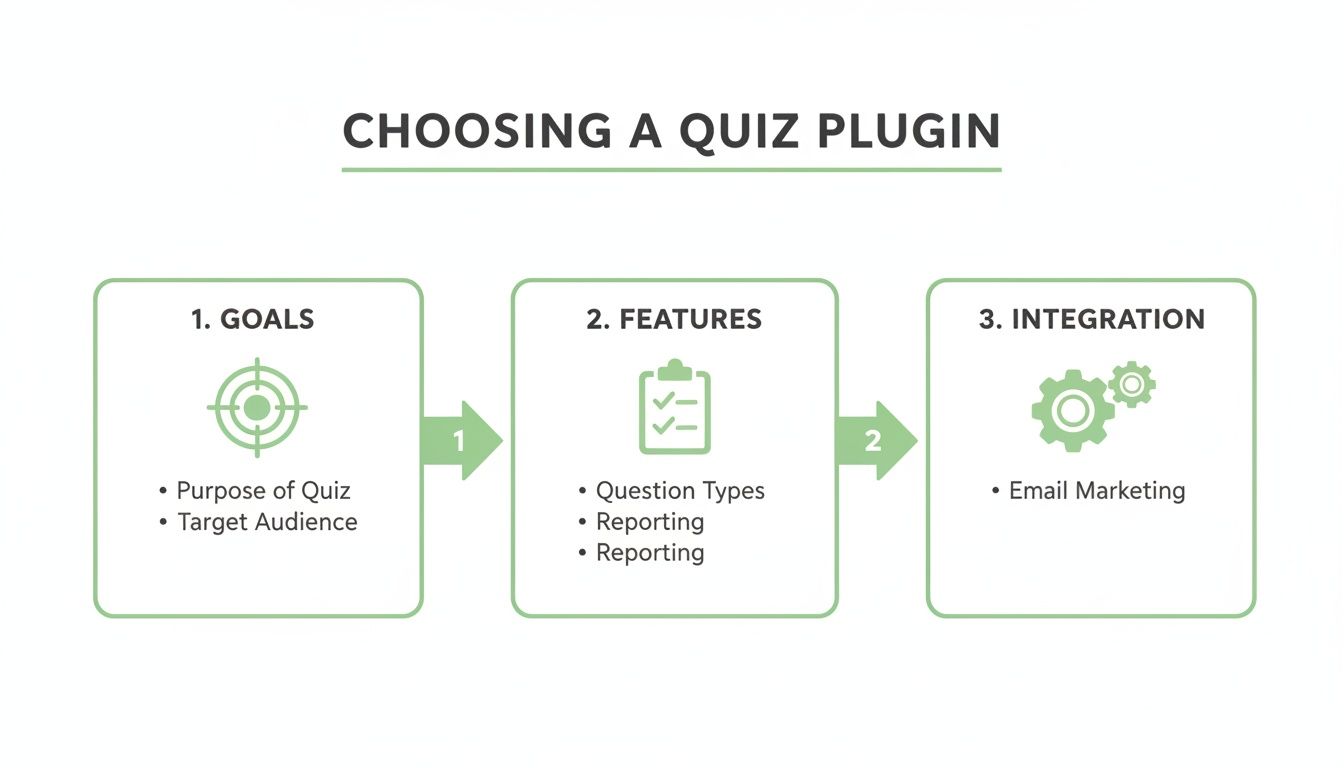 CHOOSING A QUIZ PLUGIN

1. GOALS

• Purpose of Quiz
• Target Audience

1

2. FEATURES

• Question Types
• Reporting
• Reporting

2

3. INTEGRATION

• Email Marketing